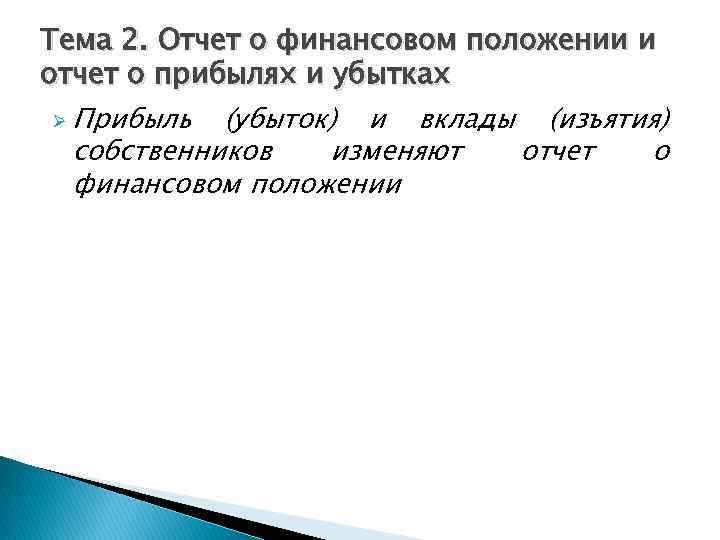 Тема 2. Отчет о финансовом положении и отчет о прибылях и убытках

Прибыль (убыток) и вклады (изъятия) собственников изменяют отчет о финансовом положении